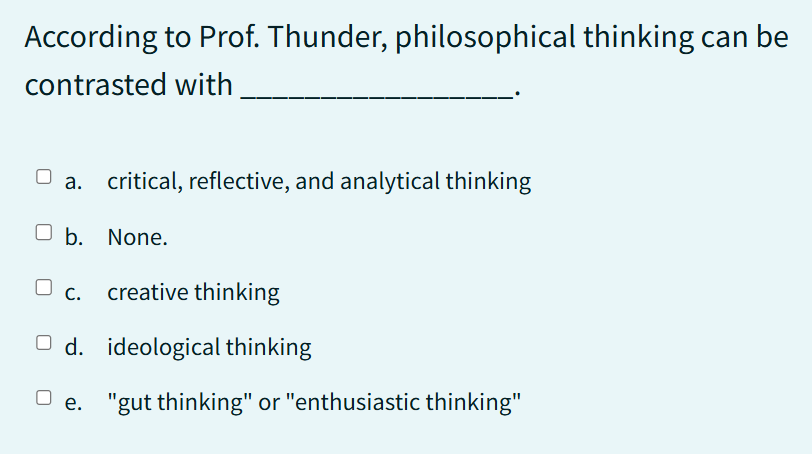 According to Prof. Thunder, philosophical thinking can be contrasted with ________________.

a. critical, reflective, and analytical thinking

b. None.

c. creative thinking

d. ideological thinking

e. "gut thinking" or "enthusiastic thinking"